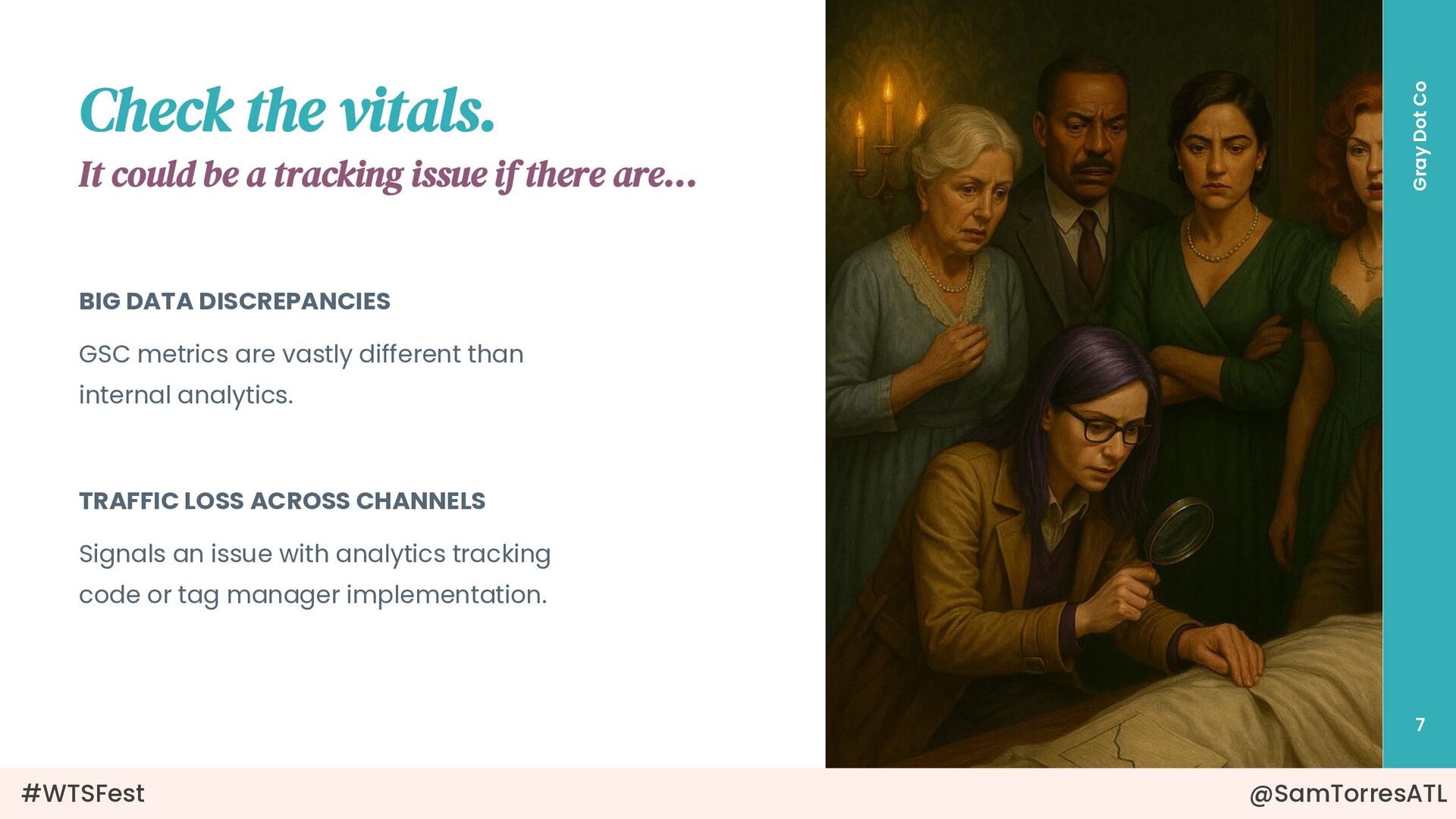 Check the vitals.

It could be a tracking issue if there are...

BIG DATA DISCREPANCIES

GSC metrics are vastly different than internal analytics.

TRAFFIC LOSS ACROSS CHANNELS

Signals an issue with analytics tracking code or tag manager implementation.

Gray Dot Co

7

#WTSFest

@SamTorresATL